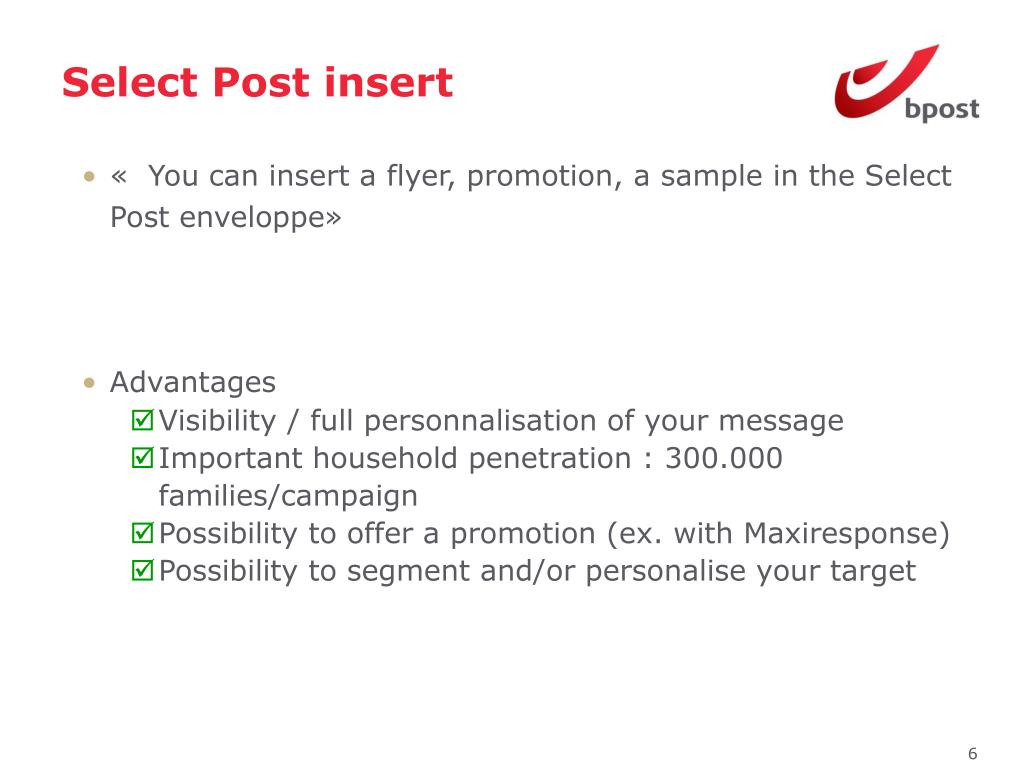 Select Post insert

bpost

• « You can insert a flyer, promotion, a sample in the Select Post enveloppe»

• Advantages
☑ Visibility / full personnalisation of your message
☑ Important household penetration : 300.000 families/campaign
☑ Possibility to offer a promotion (ex. with Maxiresponse)
☑ Possibility to segment and/or personalise your target

6